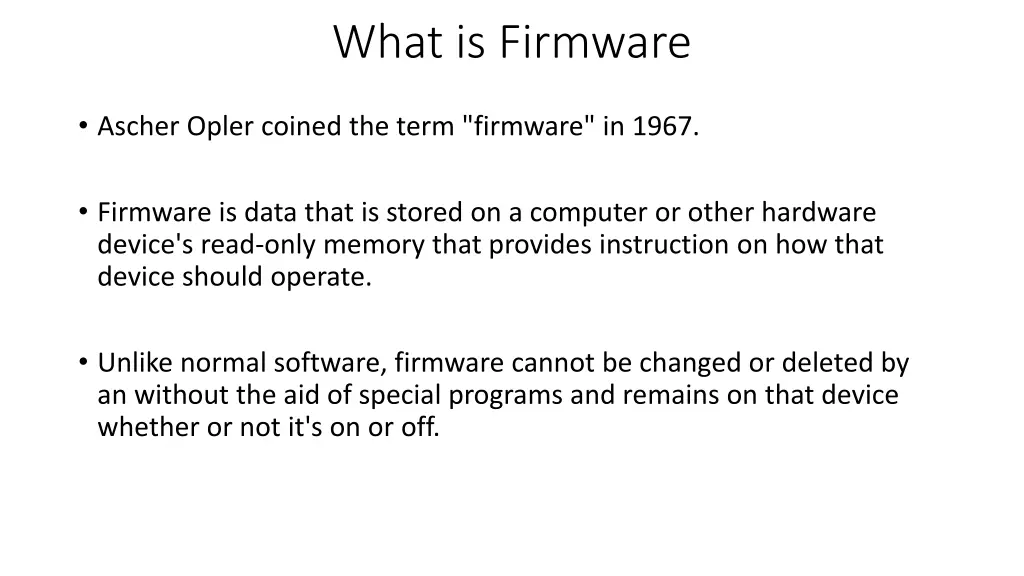 What is Firmware

• Ascher Opler coined the term "firmware" in 1967.

• Firmware is data that is stored on a computer or other hardware device's read-only memory that provides instruction on how that device should operate.

• Unlike normal software, firmware cannot be changed or deleted by an without the aid of special programs and remains on that device whether or not it's on or off.